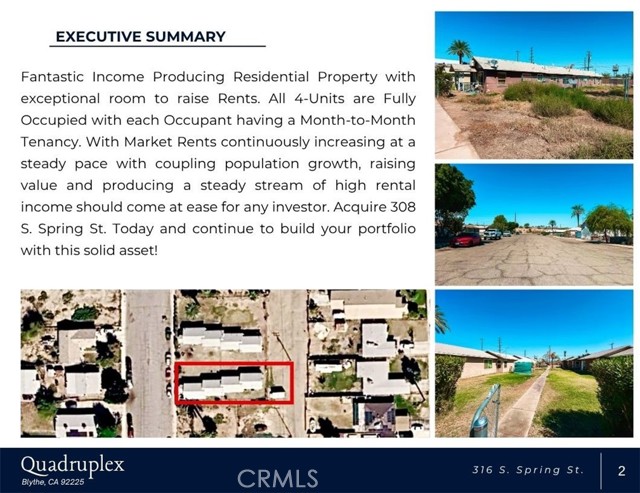 EXECUTIVE SUMMARY

Fantastic Income Producing Residential Property with exceptional room to raise Rents. All 4-Units are Fully Occupied with each Occupant having a Month-to-Month Tenancy. With Market Rents continuously increasing at a steady pace with coupling population growth, raising value and producing a steady stream of high rental income should come at ease for any investor. Acquire 308 S. Spring St. Today and continue to build your portfolio with this solid asset!

Quadruplex
Blythe, CA 92225

CRMLS

316 S. Spring St.

2